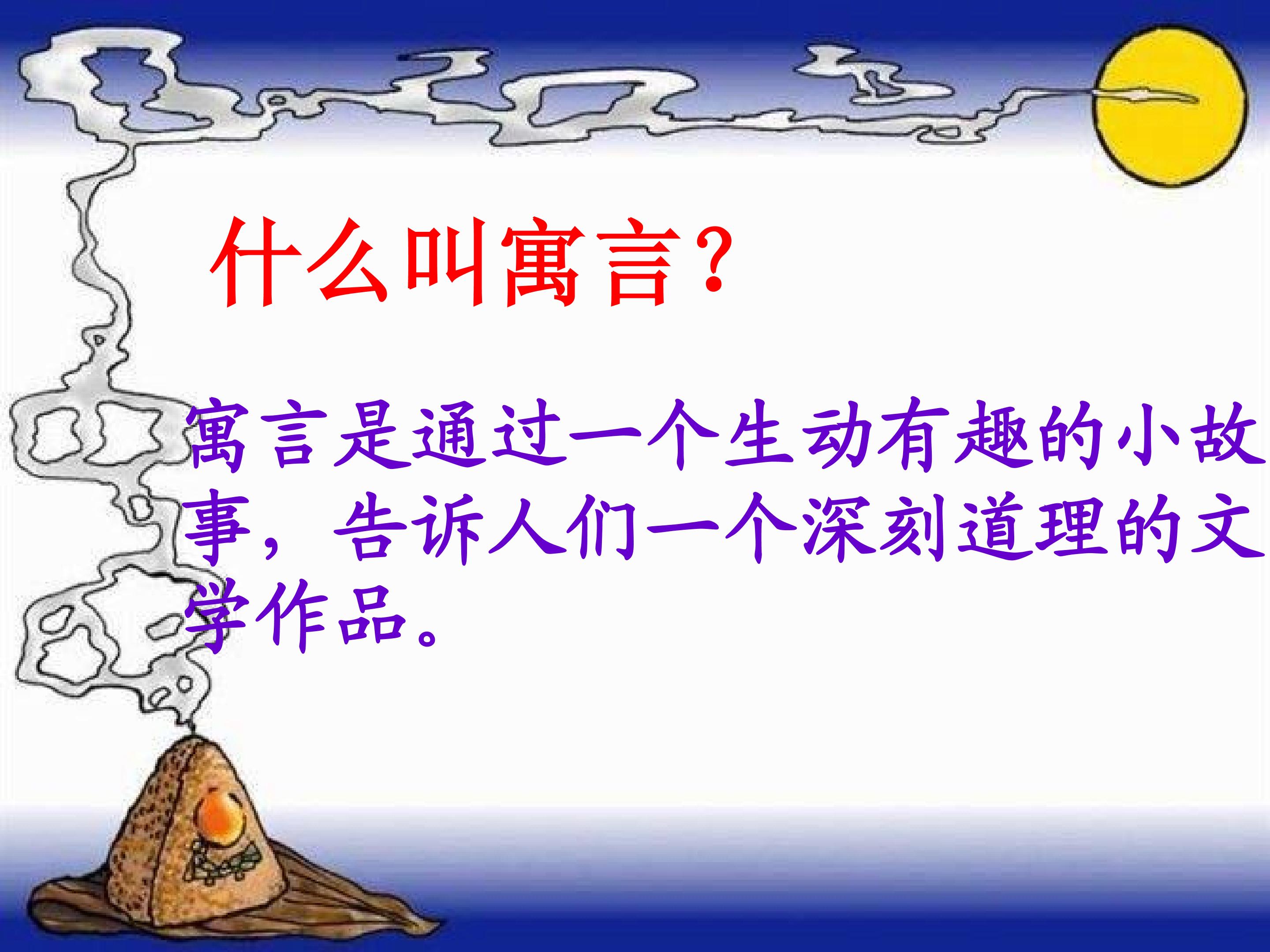 什么叫寓言？

寓言是通过一个生动有趣的小故事，告诉人们一个深刻道理的文学作品。